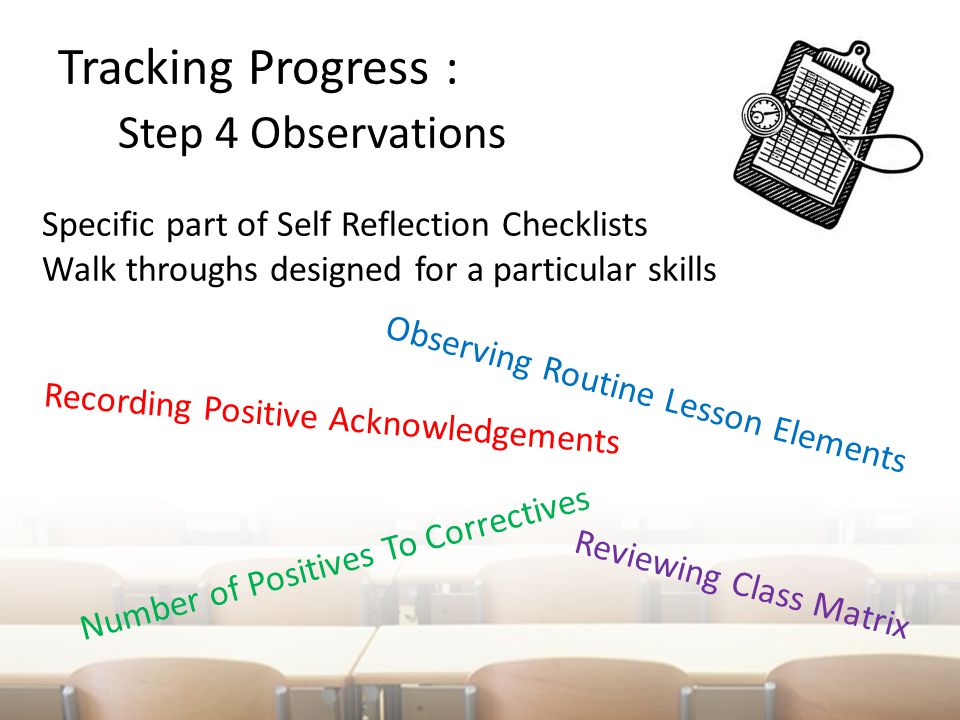 Tracking Progress :
Step 4 Observations

Specific part of Self Reflection Checklists
Walk throughs designed for a particular skills

Observing Routine Lesson Elements

Recording Positive Acknowledgements

Number of Positives To Correctives

Reviewing Class Matrix